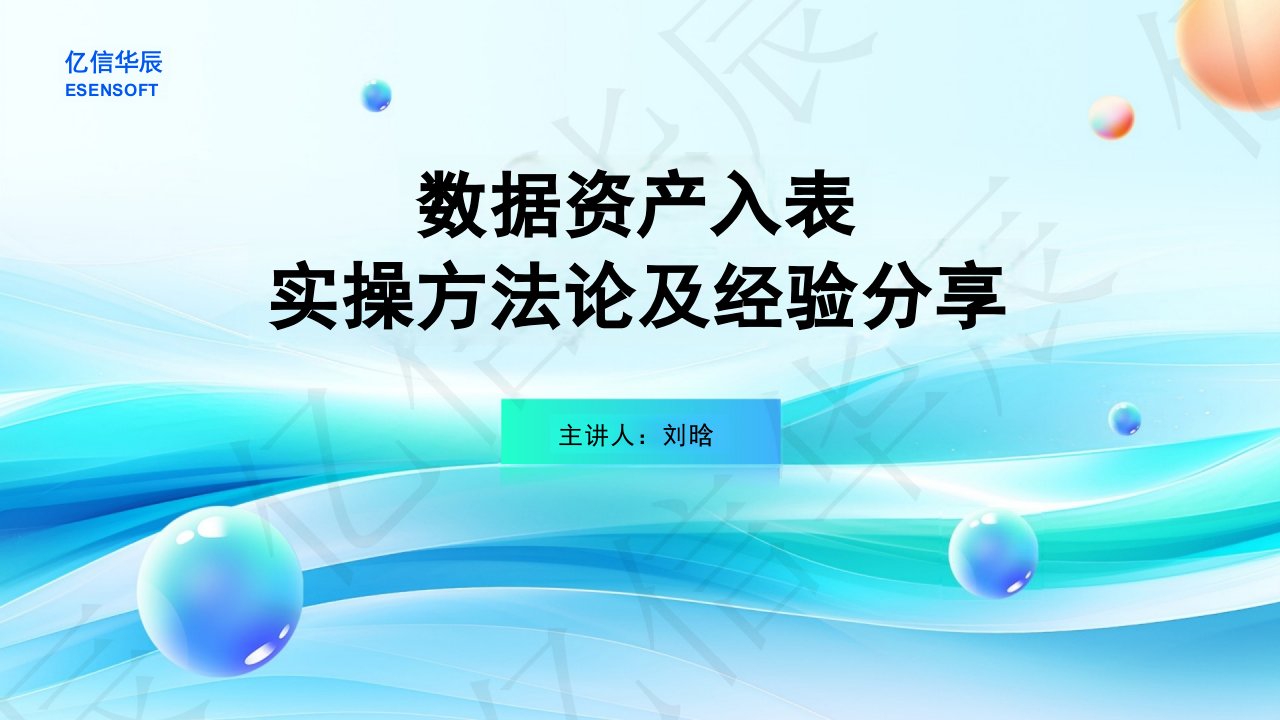 亿信华辰
ESENSOFT

数据资产入表
实操方法论及经验分享

主讲人：刘晗